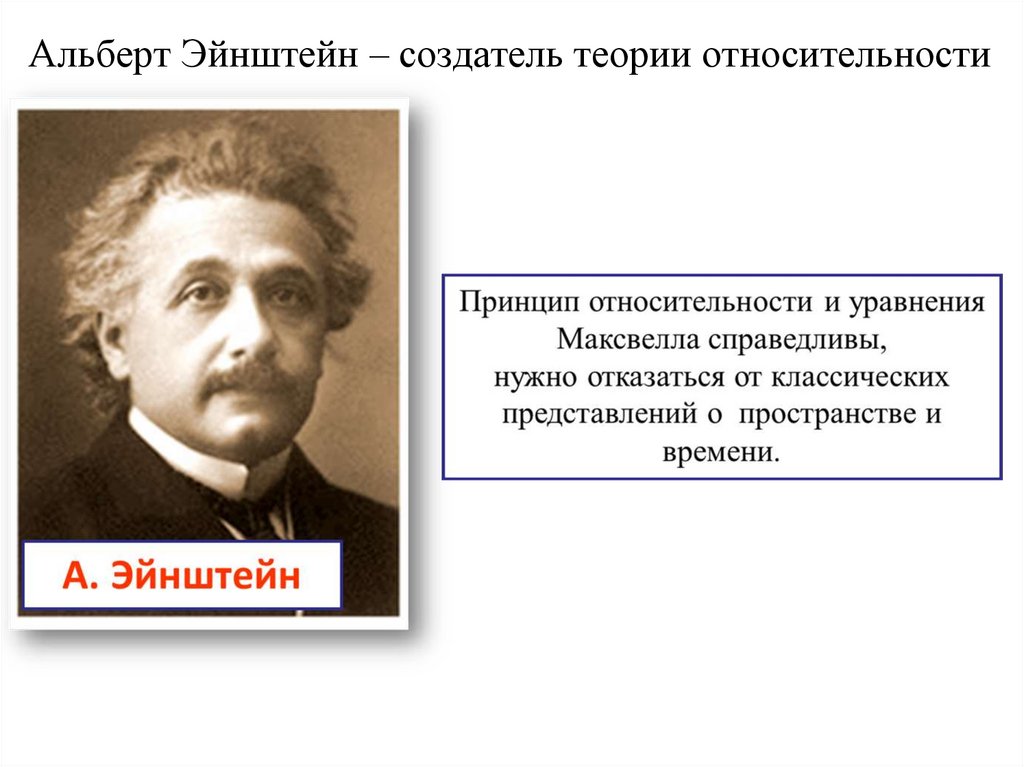 Альберт Эйнштейн – создатель теории относительности

А. Эйнштейн

Принцип относительности и уравнения Максвелла справедливы, нужно отказаться от классических представлений о пространстве и времени.